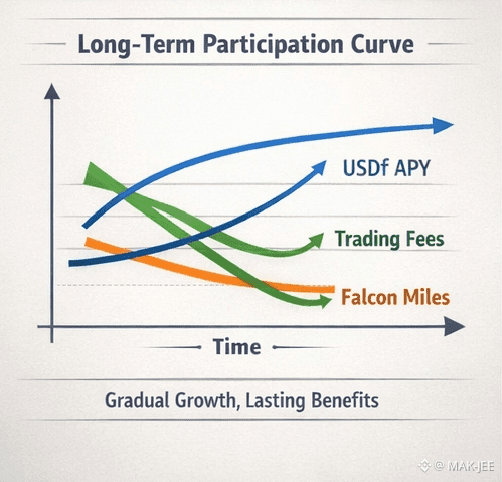 Long-Term Participation Curve

USDf APY

Trading Fees

Falcon Miles

Time

Gradual Growth, Lasting Benefits

@ MAK-JEE